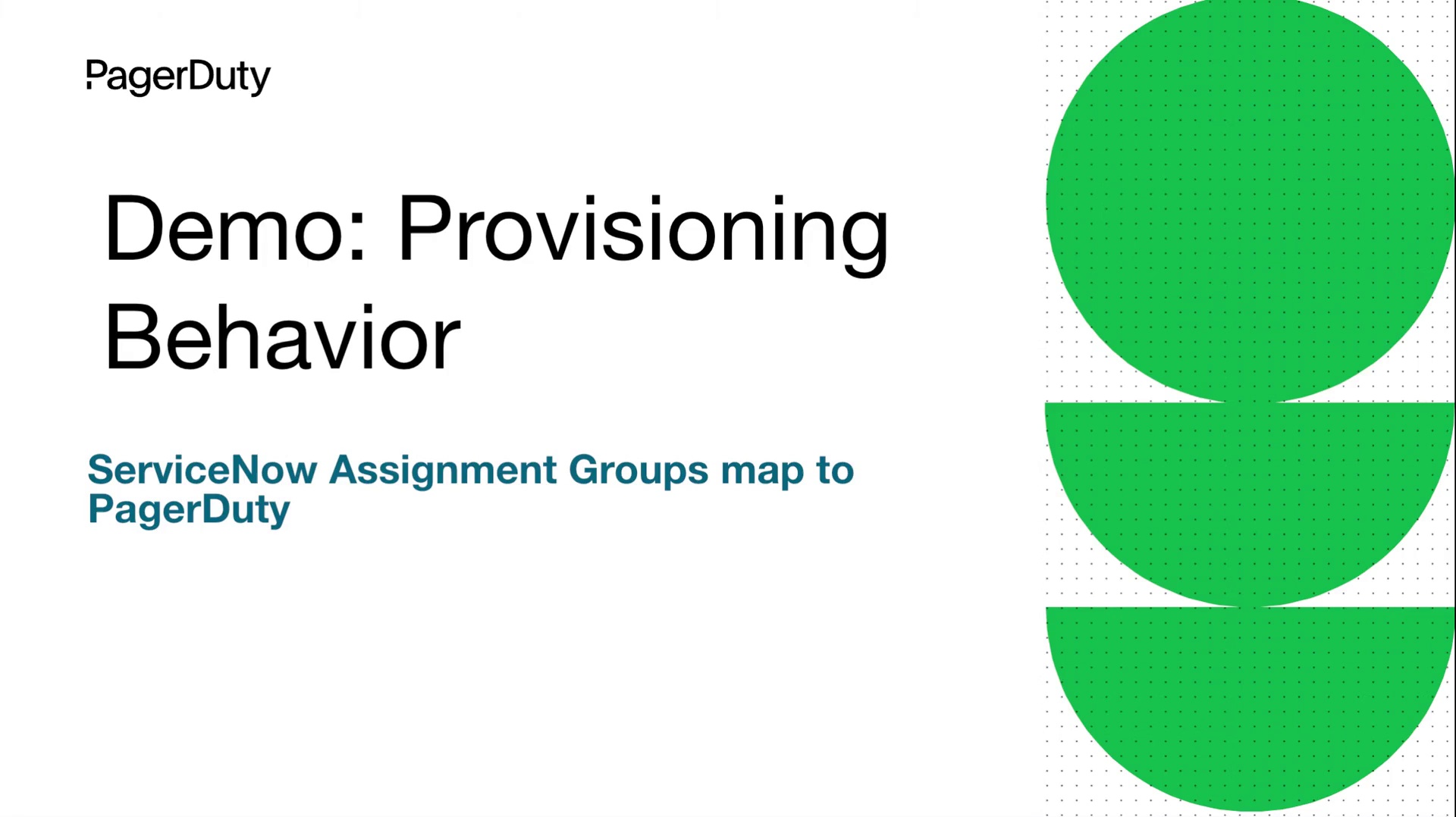 PagerDuty

Demo: Provisioning Behavior

ServiceNow Assignment Groups map to PagerDuty